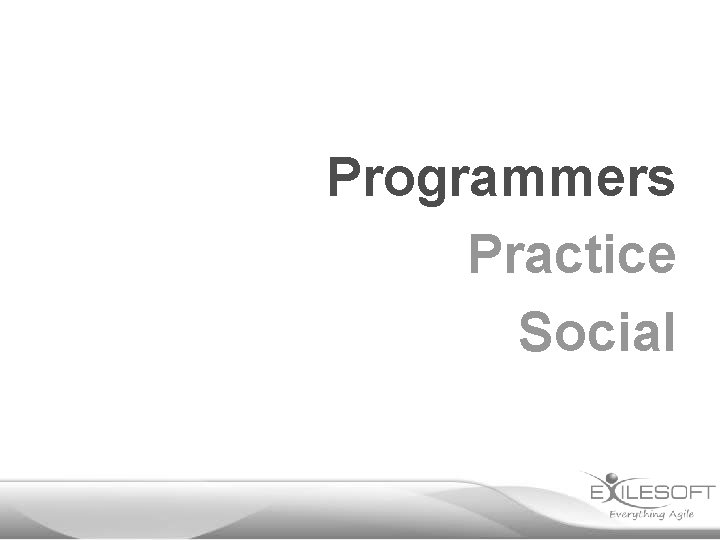 Programmers

Practice

Social

EXILESOFT
Everything Agile